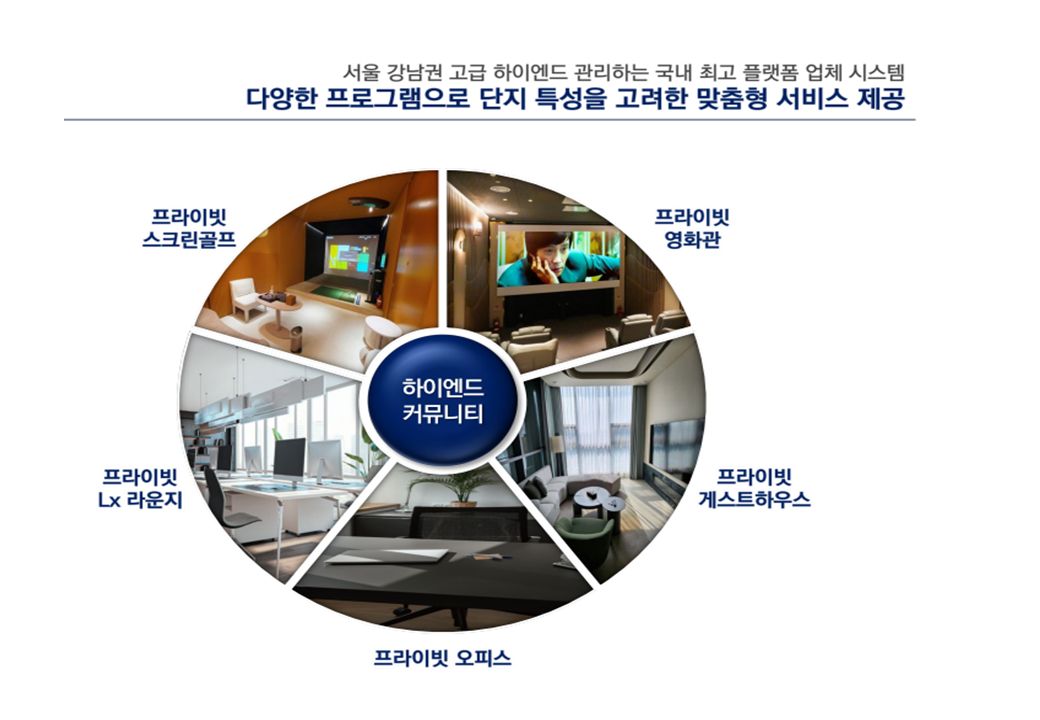 서울 강남권 고급 하이엔드 관리하는 국내 최고 플랫폼 업체 시스템
다양한 프로그램으로 단지 특성을 고려한 맞춤형 서비스 제공

프라이빗
스크린골프

프라이빗
영화관

하이엔드
커뮤니티

프라이빗
Lx 라운지

프라이빗
게스트하우스

프라이빗 오피스